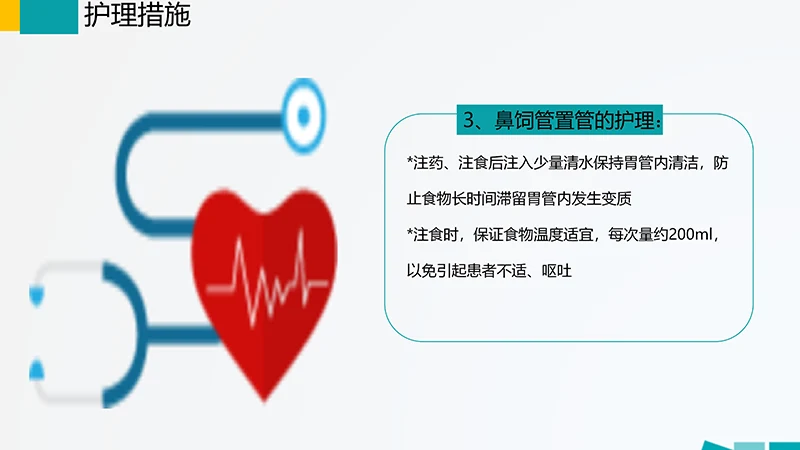 护理措施

3、鼻饲管置管的护理：

*注药、注食后注入少量清水保持胃管内清洁，防止食物长时间滞留胃管内发生变质

*注食时，保证食物温度适宜，每次量约200ml，以免引起患者不适、呕吐